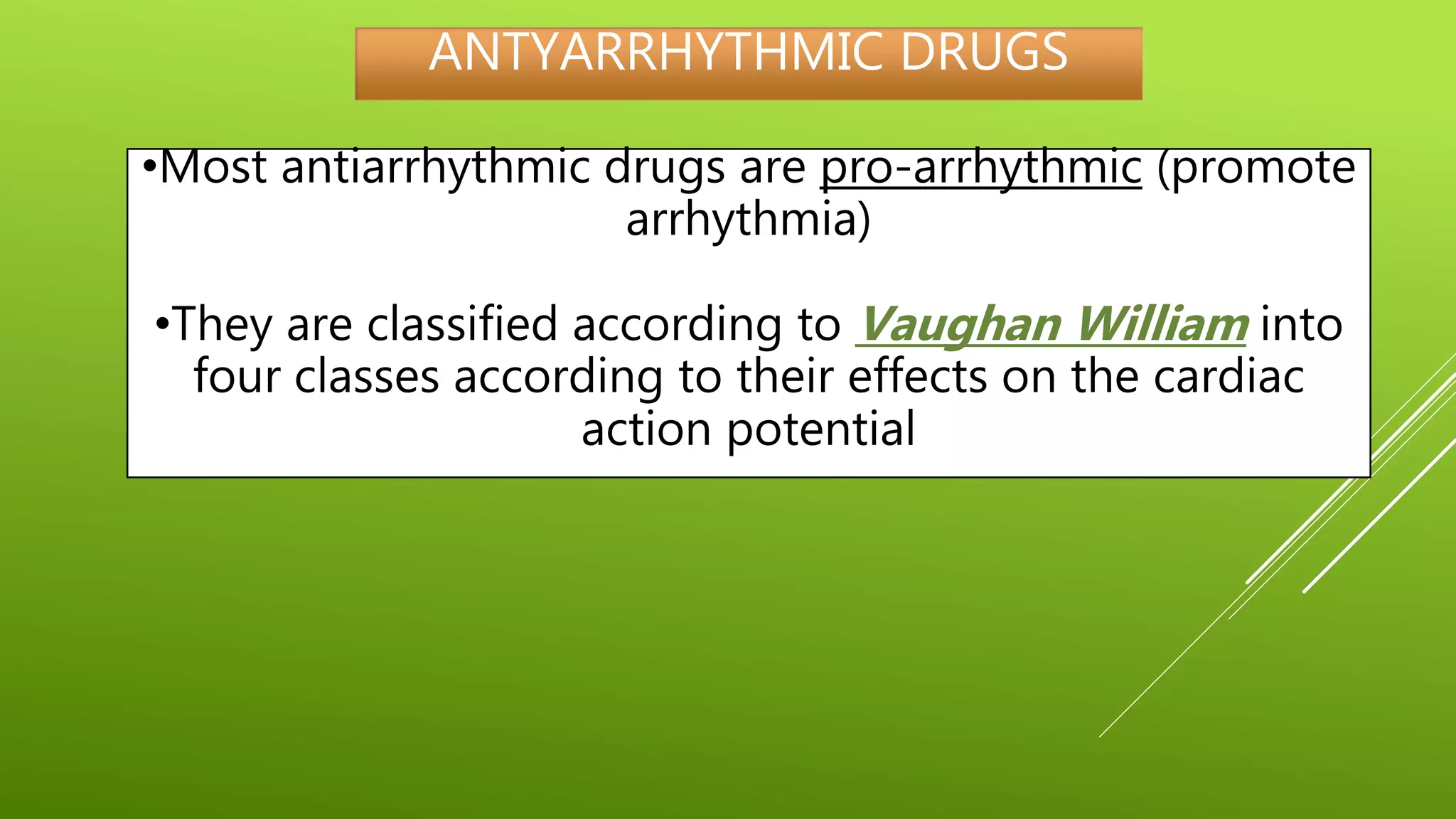 ANTYARRHYTHMIC DRUGS

•Most antiarrhythmic drugs are pro-arrhythmic (promote arrhythmia)

•They are classified according to Vaughan William into four classes according to their effects on the cardiac action potential